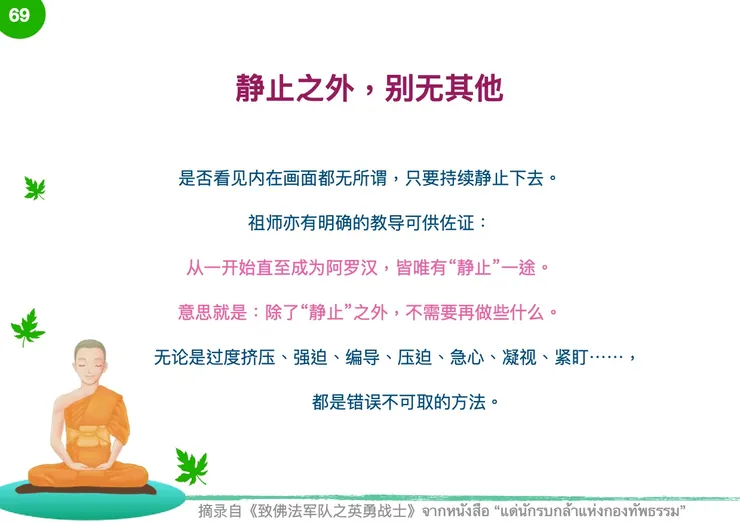 69

静止之外，别无其他

是否看见内在画面都无所谓，只要持续静止下去。

祖师亦有明确的教导可供佐证：

从一开始直至成为阿罗汉，皆唯有“静止”一途。

意思就是：除了“静止”之外，不需要再做些什么。

无论是过度挤压、强迫、编导、压迫、急心、凝视、紧盯……，

都是错误不可取的方法。

摘录自《致佛法军队之英勇战士》จากหนังสือ “แด่นักรบกล้าแห่งกองทัพธรรม”